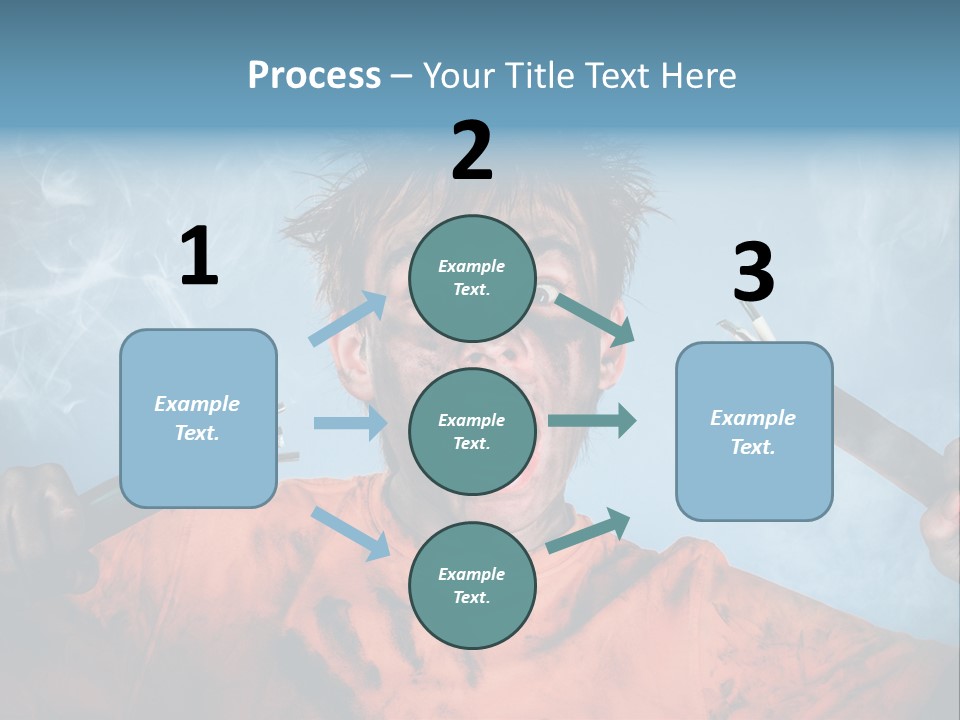 Process – Your Title Text Here

1

Example Text.

2

Example Text.

Example Text.

Example Text.

3

Example Text.